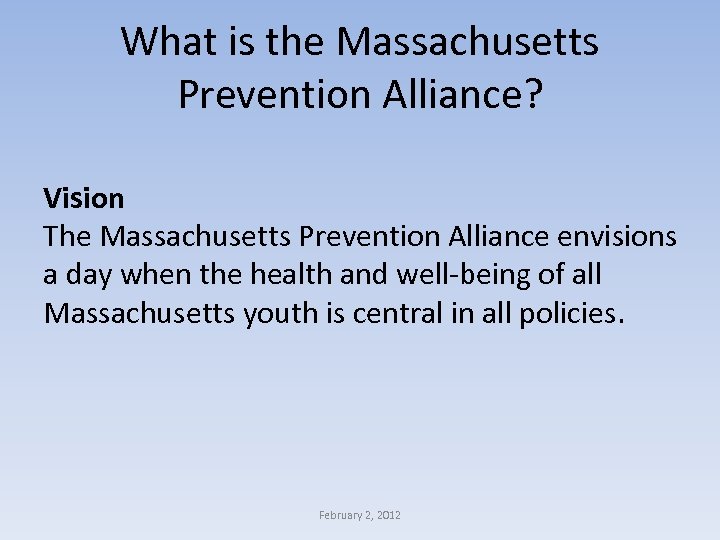 What is the Massachusetts Prevention Alliance?

Vision
The Massachusetts Prevention Alliance envisions a day when the health and well-being of all Massachusetts youth is central in all policies.

February 2, 2012